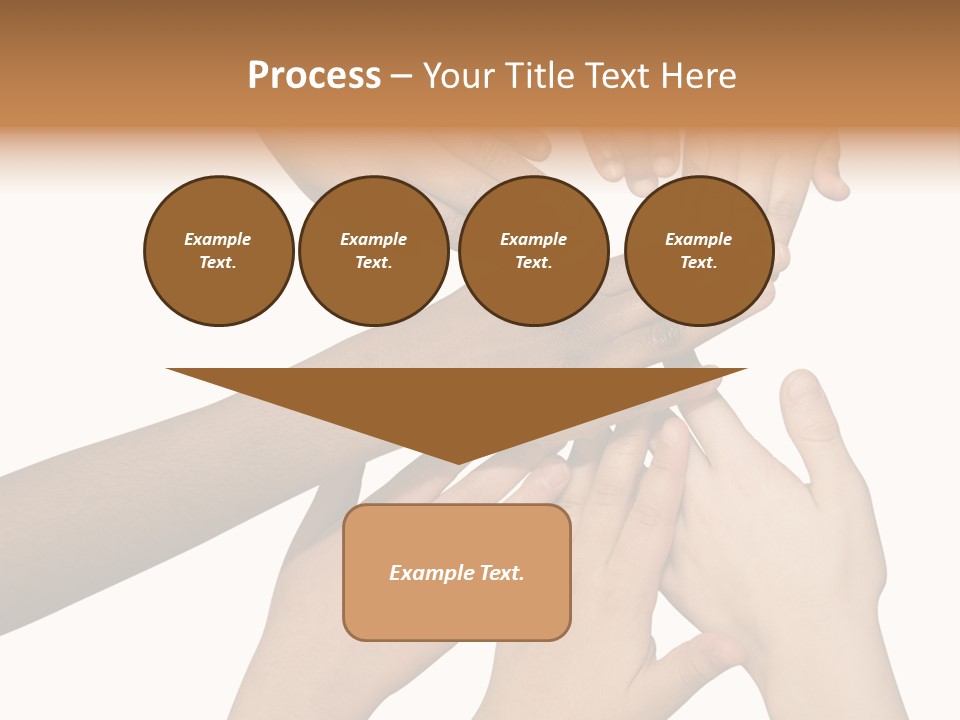 Process – Your Title Text Here

Example Text.

Example Text.

Example Text.

Example Text.

Example Text.